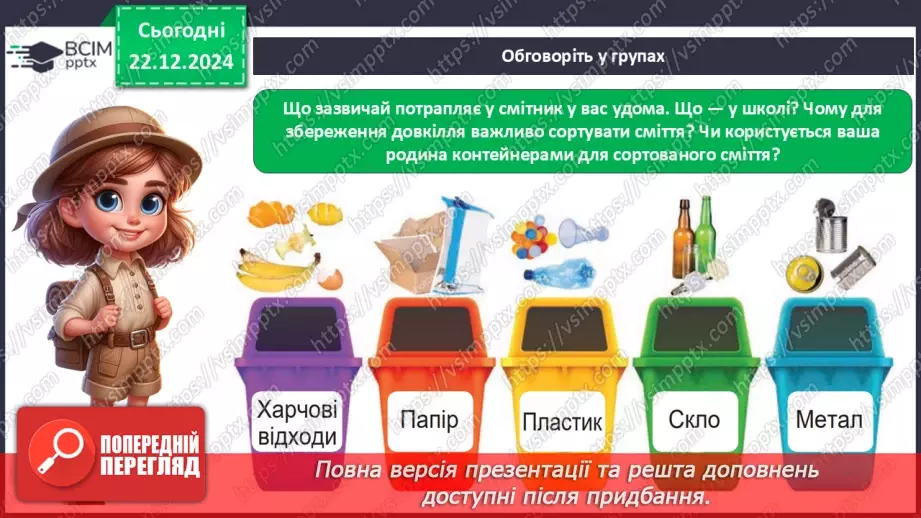 ВСІМ pptx

Сьогодні 22.12.2024

Обговоріть у групах

Що зазвичай потрапляє у смітник у вас удома. Що — у школі? Чому для збереження довкілля важливо сортувати сміття? Чи користується ваша родина контейнерами для сортованого сміття?

Харчові відходи

Папір

Пластик

Скло

Метал

ПОПЕРЕДНІЙ ПЕРЕГЛЯД

Повна версія презентації та решта доповнень доступні після придбання.

https://vsimpptx.com